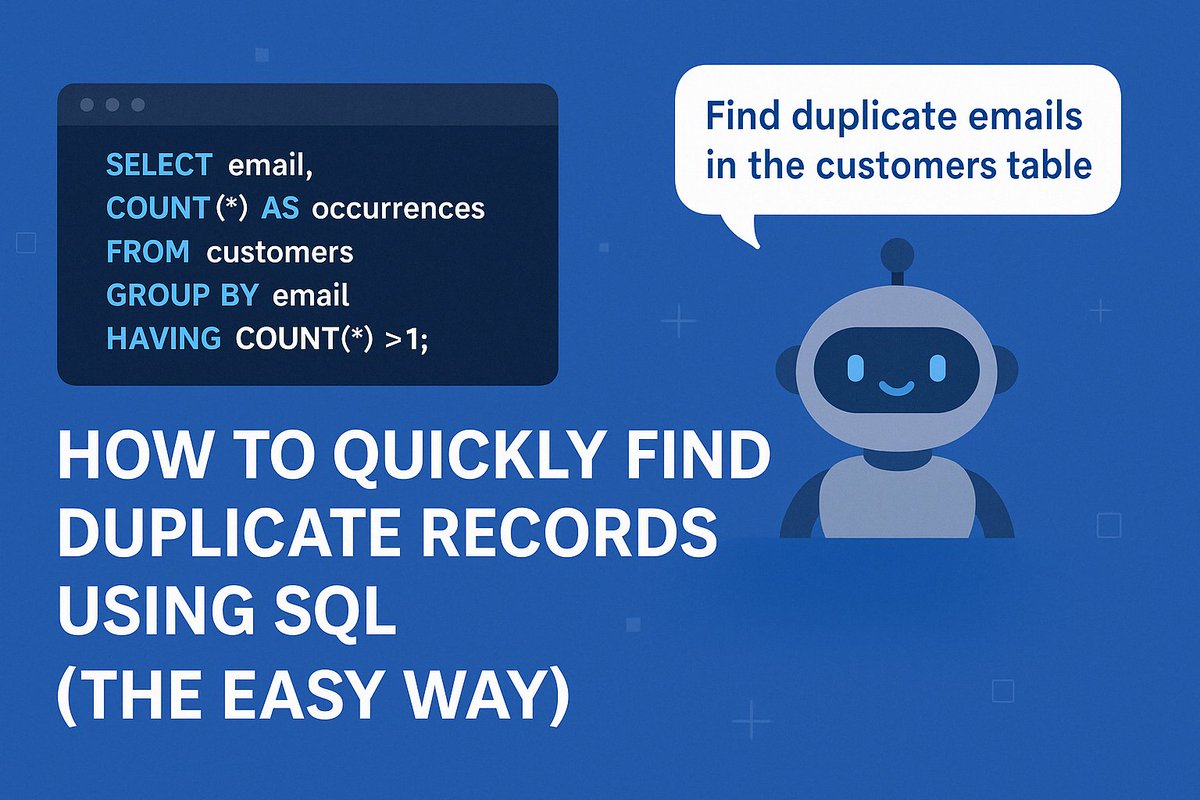 SELECT email,
COUNT(*) AS occurrences
FROM customers
GROUP BY email
HAVING COUNT(*) >1;

Find duplicate emails in the customers table

HOW TO QUICKLY FIND DUPLICATE RECORDS USING SQL (THE EASY WAY)